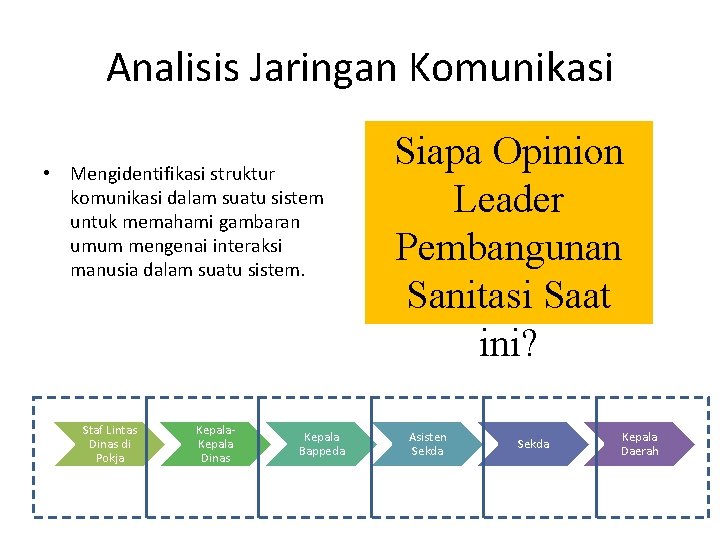 Analisis Jaringan Komunikasi

• Mengidentifikasi struktur komunikasi dalam suatu sistem untuk memahami gambaran umum mengenai interaksi manusia dalam suatu sistem.

Siapa Opinion Leader Pembangunan Sanitasi Saat ini?

Staf Lintas Dinas di Pokja

Kepala-Kepala Dinas

Kepala Bappeda

Asisten Sekda

Sekda

Kepala Daerah